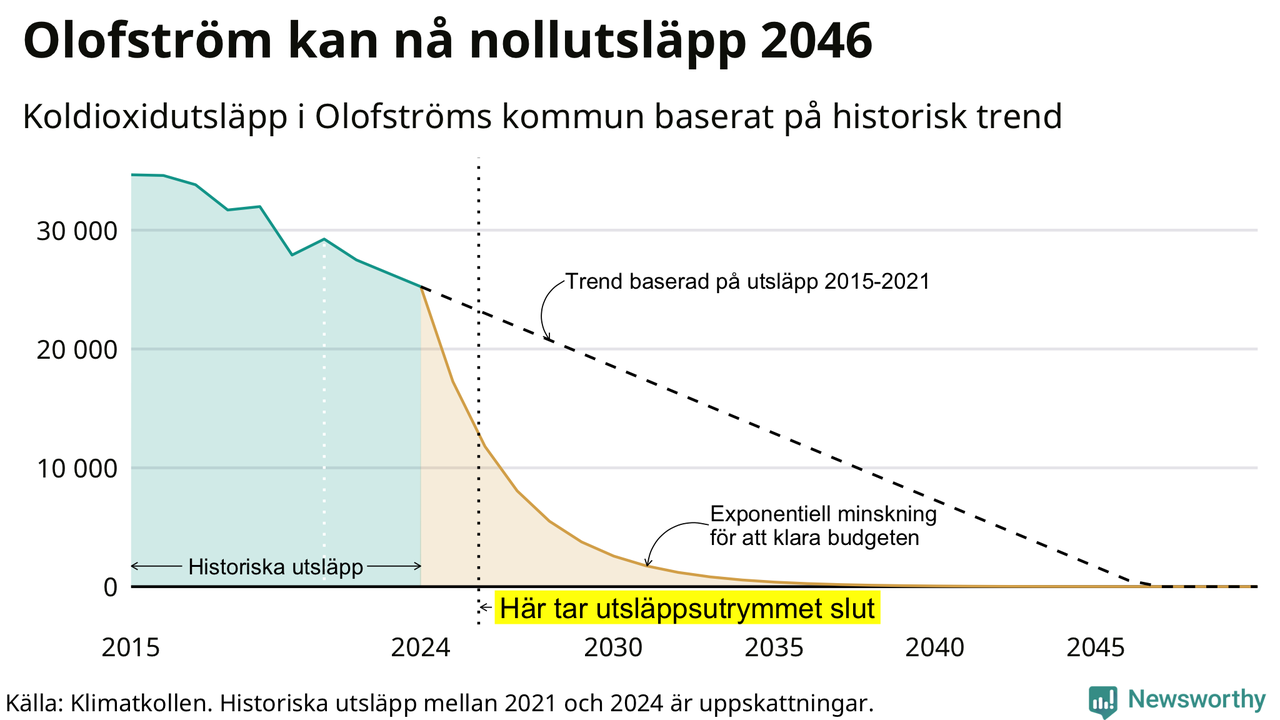 Olofström kan nå nollutsläpp 2046

Koldioxidutsläpp i Olofströms kommun baserat på historisk trend

30 000
20 000
10 000
0

Trend baserad på utsläpp 2015-2021

Exponentiell minskning för att klara budgeten

Historiska utsläpp

Här tar utsläppsutrymmet slut

2015
2024
2030
2035
2040
2045

Källa: Klimatkollen. Historiska utsläpp mellan 2021 och 2024 är uppskattningar.

Newsworthy